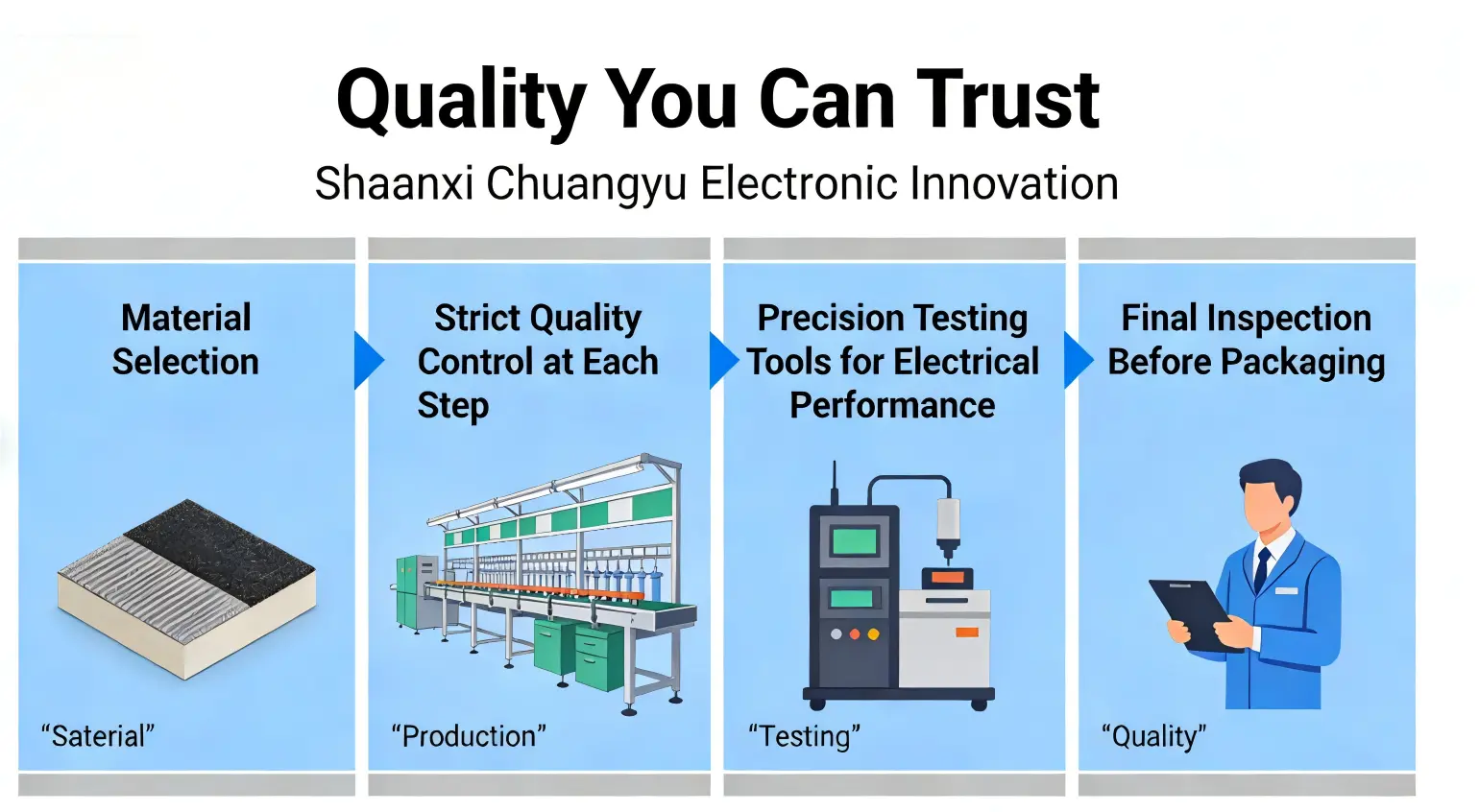 Quality You Can Trust

Shaanxi Chuangyu Electronic Innovation

Material Selection

“Saterial”

Strict Quality Control at Each Step

“Production”

Precision Testing Tools for Electrical Performance

“Testing”

Final Inspection Before Packaging

“Quality”